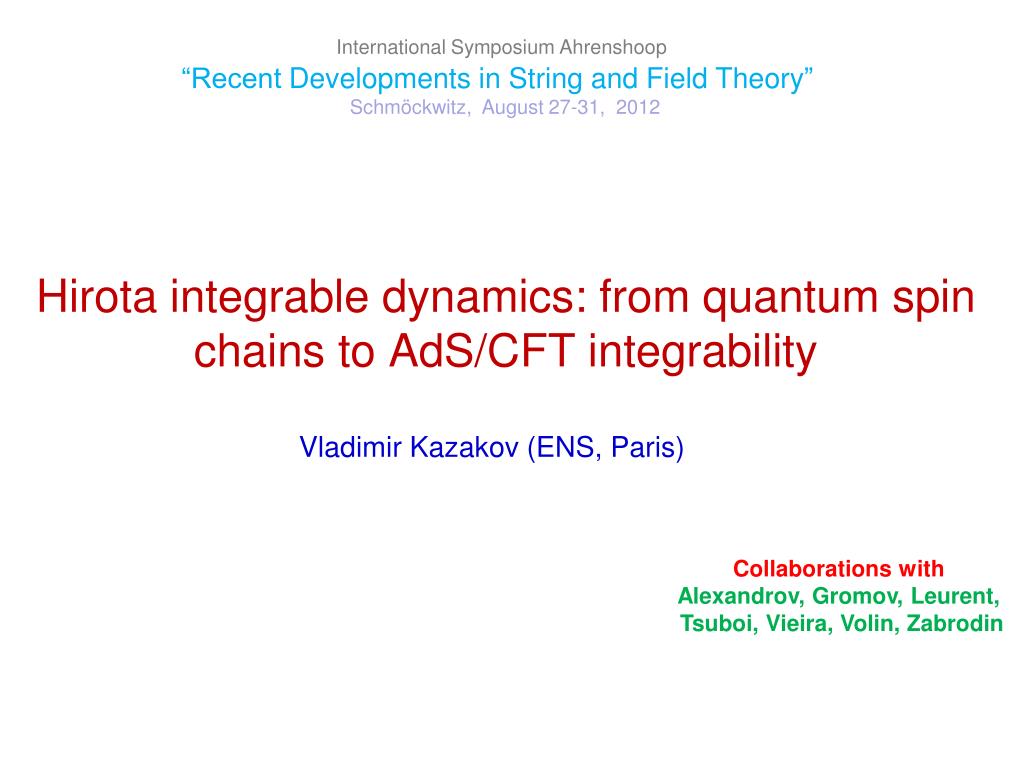 International Symposium Ahrenshoop
“Recent Developments in String and Field Theory”
Schmöckwitz, August 27-31, 2012

Hirota integrable dynamics: from quantum spin chains to AdS/CFT integrability

Vladimir Kazakov (ENS, Paris)

Collaborations with
Alexandrov, Gromov, Leurent,
Tsuboi, Vieira, Volin, Zabrodin